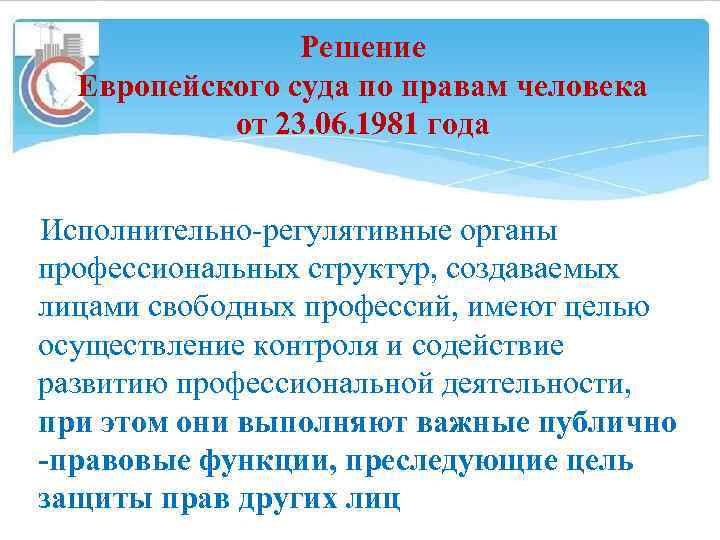 Решение
Европейского суда по правам человека
от 23.06.1981 года

Исполнительно-регулятивные органы профессиональных структур, создаваемых лицами свободных профессий, имеют целью осуществление контроля и содействие развитию профессиональной деятельности, при этом они выполняют важные публично -правовые функции, преследующие цель защиты прав других лиц